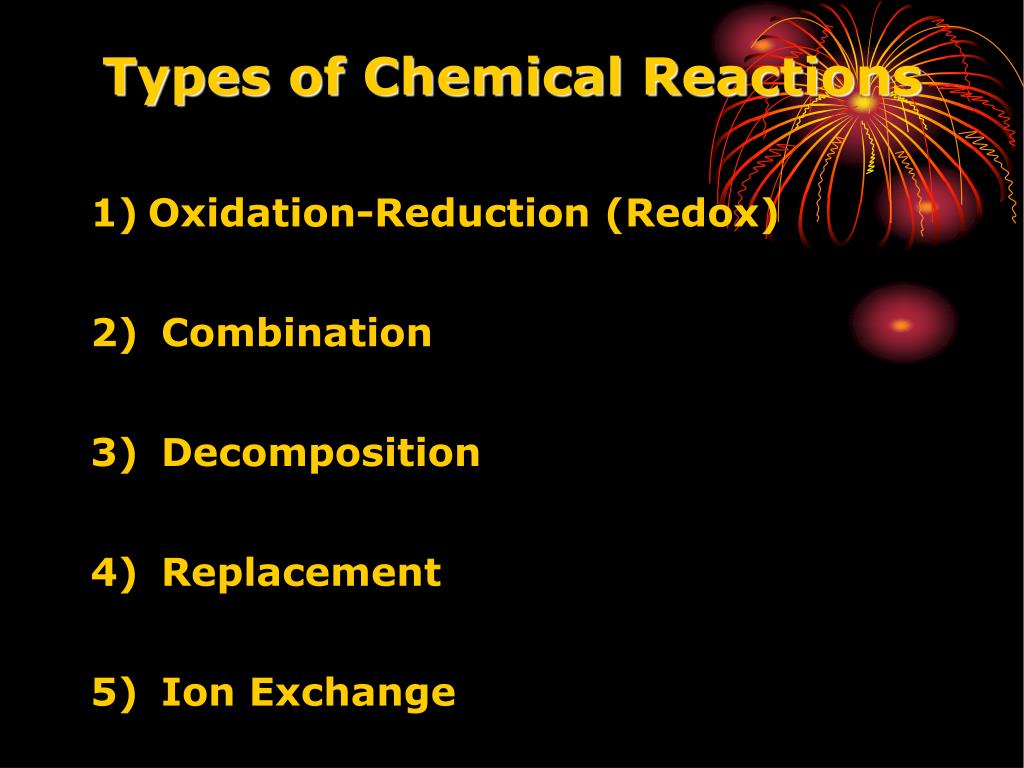 Types of Chemical Reactions

1) Oxidation-Reduction (Redox)

2) Combination

3) Decomposition

4) Replacement

5) Ion Exchange